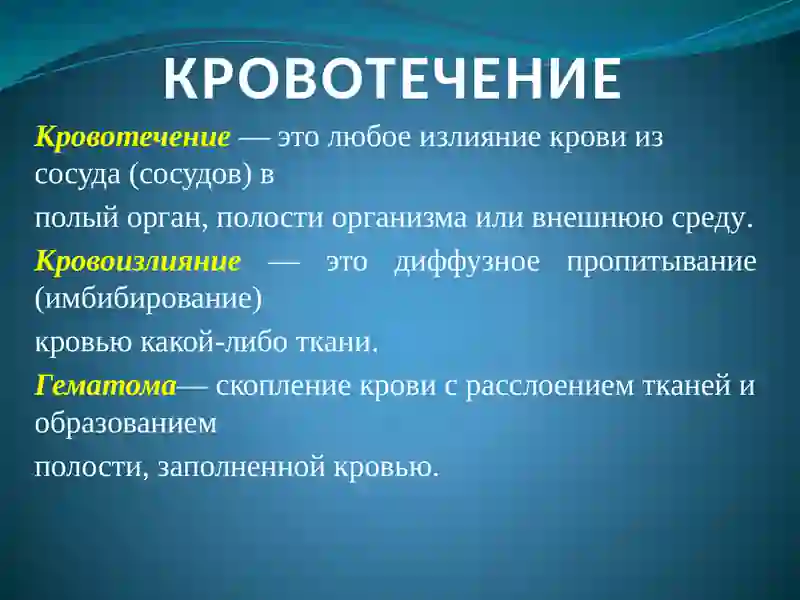 КРОВОТЕЧЕНИЕ

Кровотечение — это любое излияние крови из сосуда (сосудов) в

полый орган, полости организма или внешнюю среду.

Кровоизлияние — это диффузное пропитывание (имбибирование)

кровью какой-либо ткани.

Гематома— скопление крови с расслоением тканей и образованием

полости, заполненной кровью.